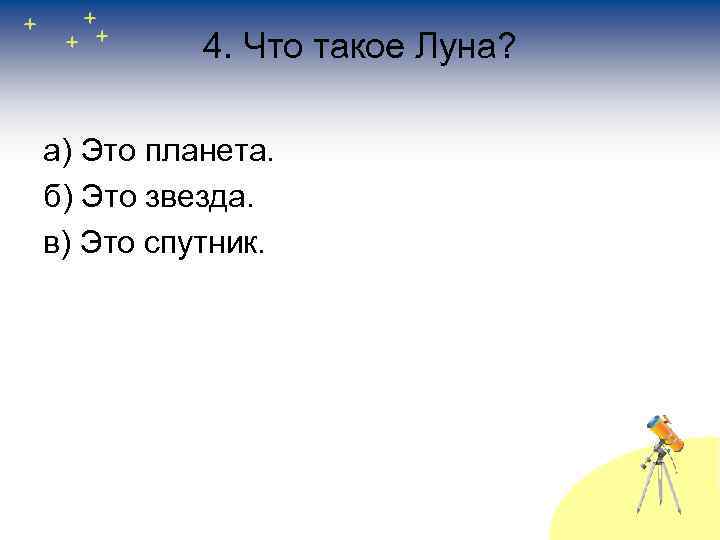 4. Что такое Луна?

а) Это планета.
б) Это звезда.
в) Это спутник.